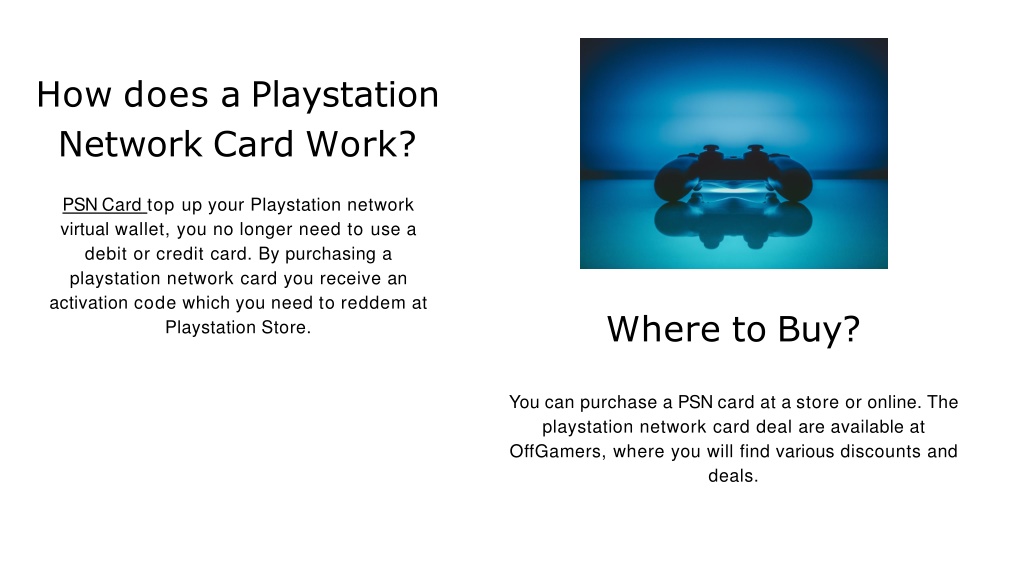 How does a Playstation Network Card Work?

PSN Card top up your Playstation network virtual wallet, you no longer need to use a debit or credit card. By purchasing a playstation network card you receive an activation code which you need to reddem at Playstation Store.

Where to Buy?

You can purchase a PSN card at a store or online. The playstation network card deal are available at OffGamers, where you will find various discounts and deals.